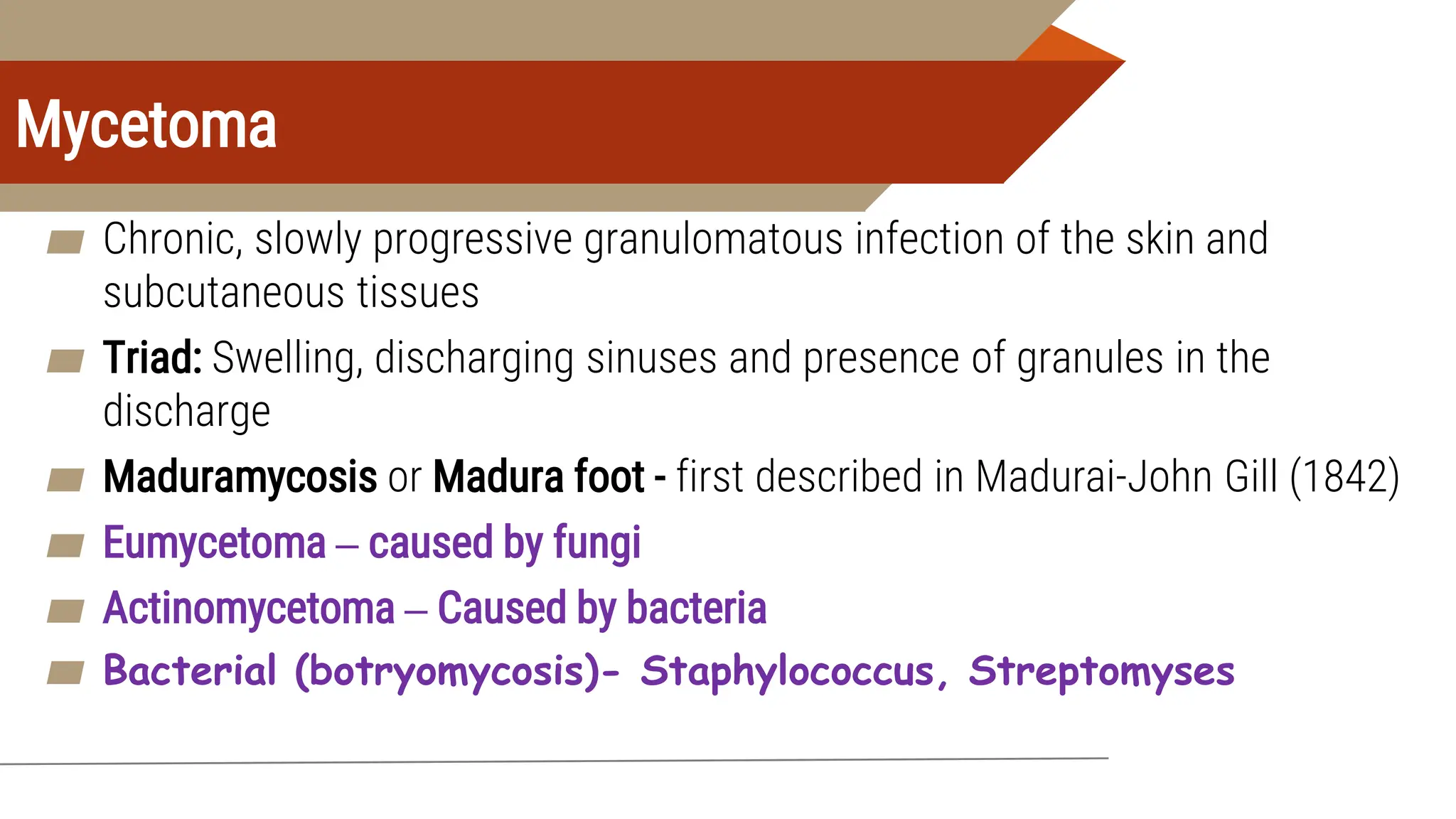 Mycetoma

Chronic, slowly progressive granulomatous infection of the skin and subcutaneous tissues

Triad: Swelling, discharging sinuses and presence of granules in the discharge

Maduramycosis or Madura foot - first described in Madurai-John Gill (1842)

Eumycetoma – caused by fungi

Actinomycetoma – Caused by bacteria

Bacterial (botryomycosis)- Staphylococcus, Streptomyses